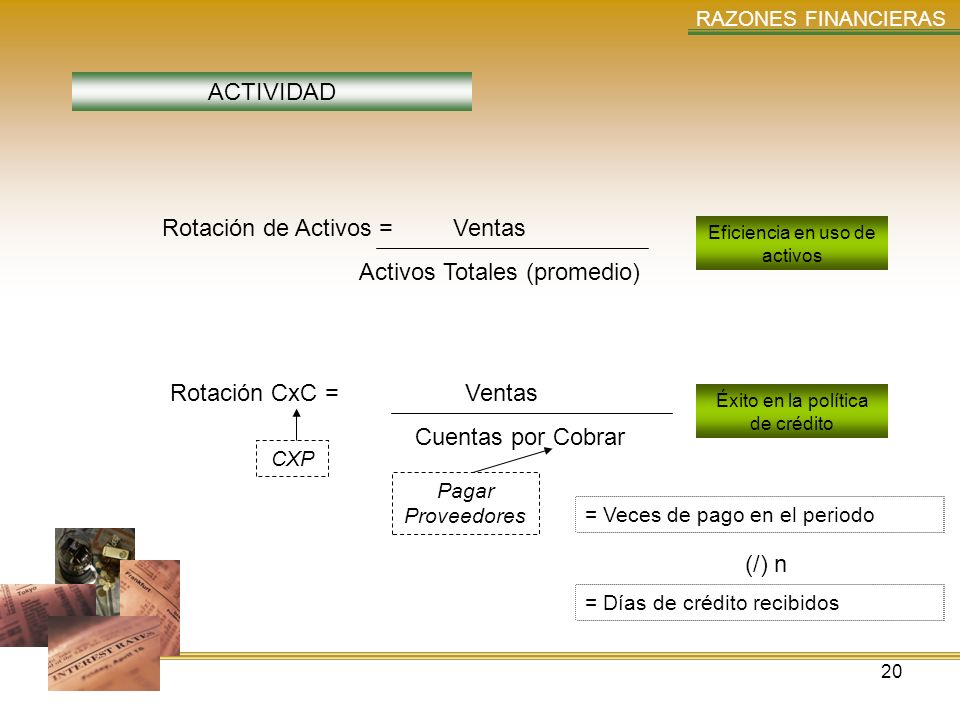 RAZONES FINANCIERAS

ACTIVIDAD

Rotación de Activos = $\frac{\text{Ventas}}{\text{Activos Totales (promedio)}}$

Eficiencia en uso de activos

Rotación CxC = $\frac{\text{Ventas}}{\text{Cuentas por Cobrar}}$

Éxito en la política de crédito

CXP

Pagar Proveedores

= Veces de pago en el periodo

(/) n

= Días de crédito recibidos

INTEREST RATES

20